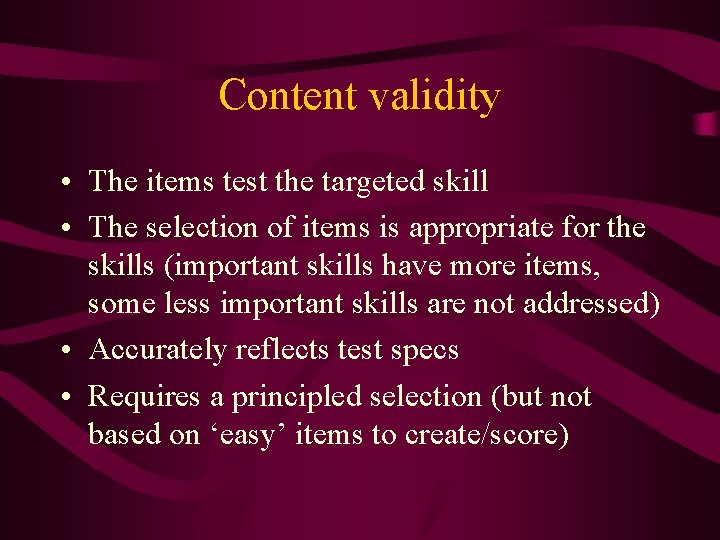 Content validity

• The items test the targeted skill
• The selection of items is appropriate for the skills (important skills have more items, some less important skills are not addressed)
• Accurately reflects test specs
• Requires a principled selection (but not based on ‘easy’ items to create/score)